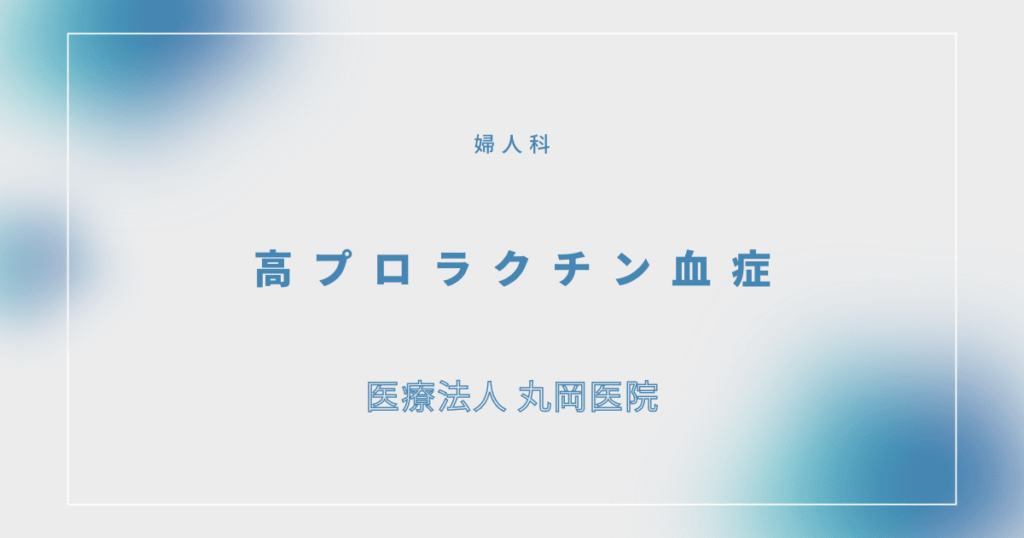 婦人科

高プロラクチン血症

医療法人 丸岡医院